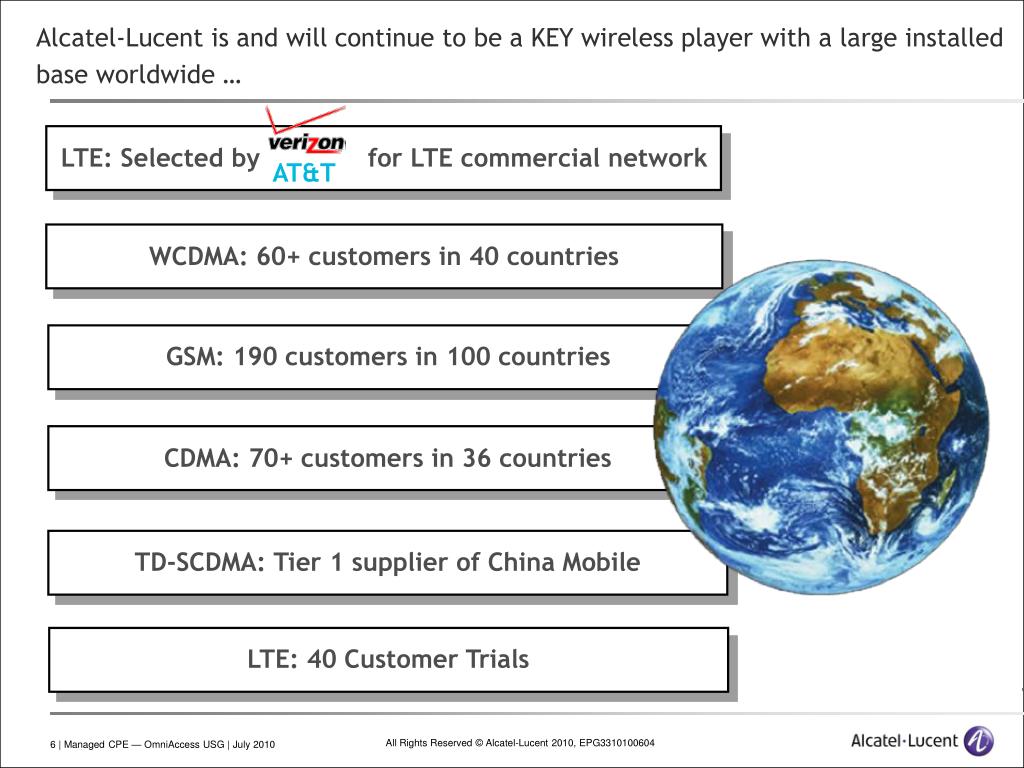 Alcatel-Lucent is and will continue to be a KEY wireless player with a large installed base worldwide …

LTE: Selected by verizon AT&T for LTE commercial network

WCDMA: 60+ customers in 40 countries

GSM: 190 customers in 100 countries

CDMA: 70+ customers in 36 countries

TD-SCDMA: Tier 1 supplier of China Mobile

LTE: 40 Customer Trials

6 | Managed CPE — OmniAccess USG | July 2010

All Rights Reserved © Alcatel-Lucent 2010, EPG3310100604

Alcatel·Lucent